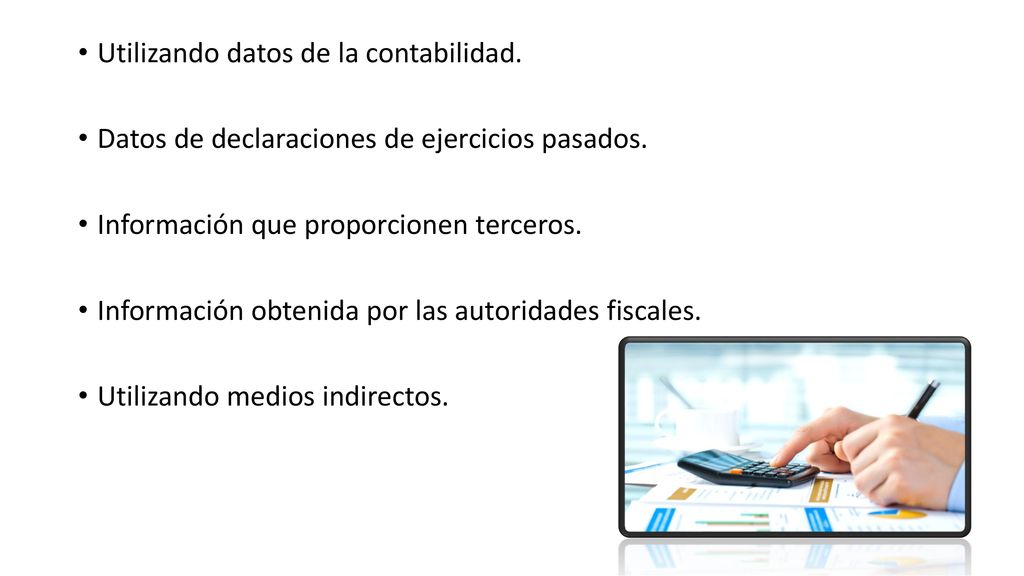 • Utilizando datos de la contabilidad.

• Datos de declaraciones de ejercicios pasados.

• Información que proporcionen terceros.

• Información obtenida por las autoridades fiscales.

• Utilizando medios indirectos.